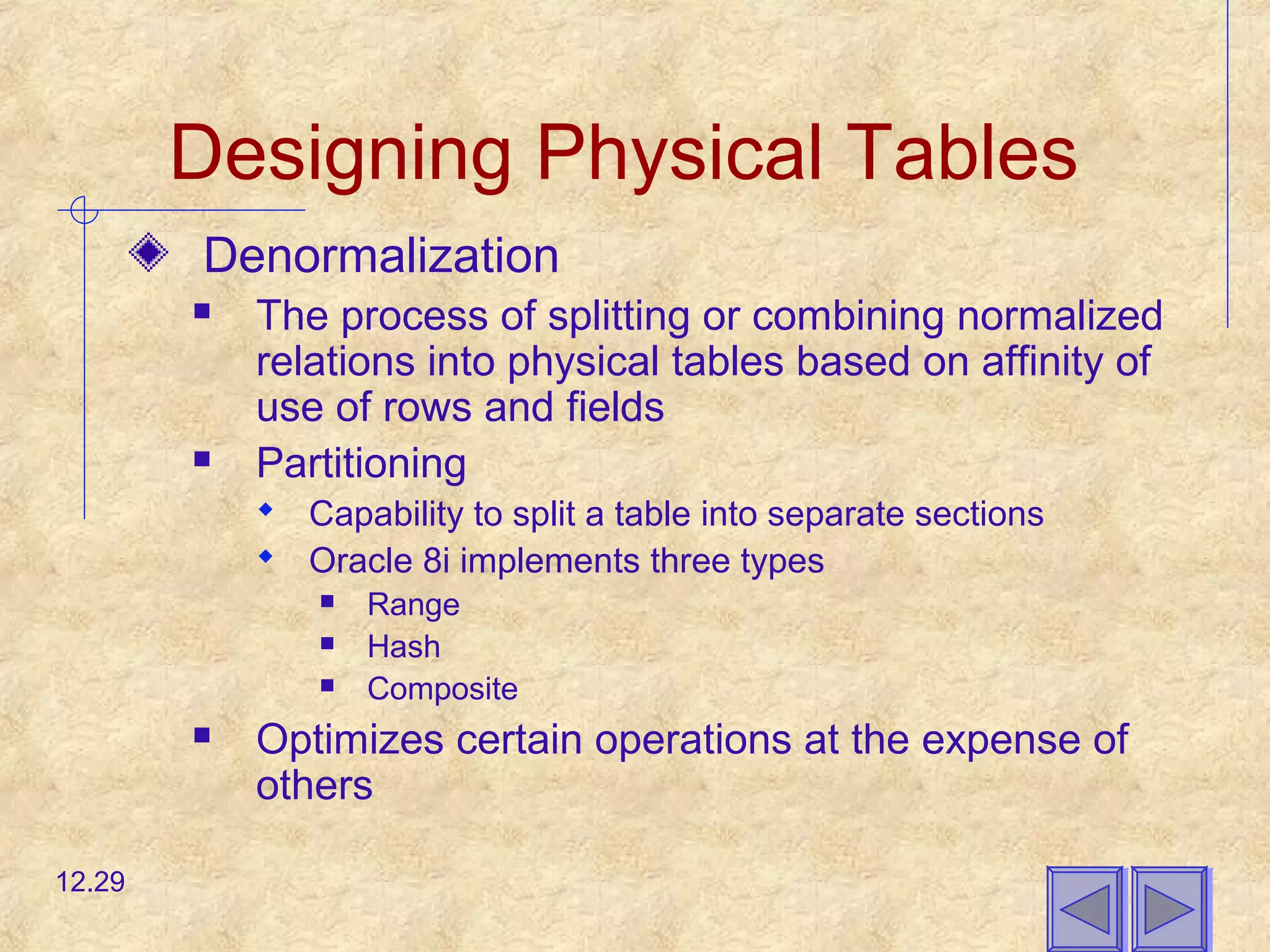 Designing Physical Tables

Denormalization

The process of splitting or combining normalized relations into physical tables based on affinity of use of rows and fields

Partitioning

Capability to split a table into separate sections

Oracle 8i implements three types

Range

Hash

Composite

Optimizes certain operations at the expense of others

12.29